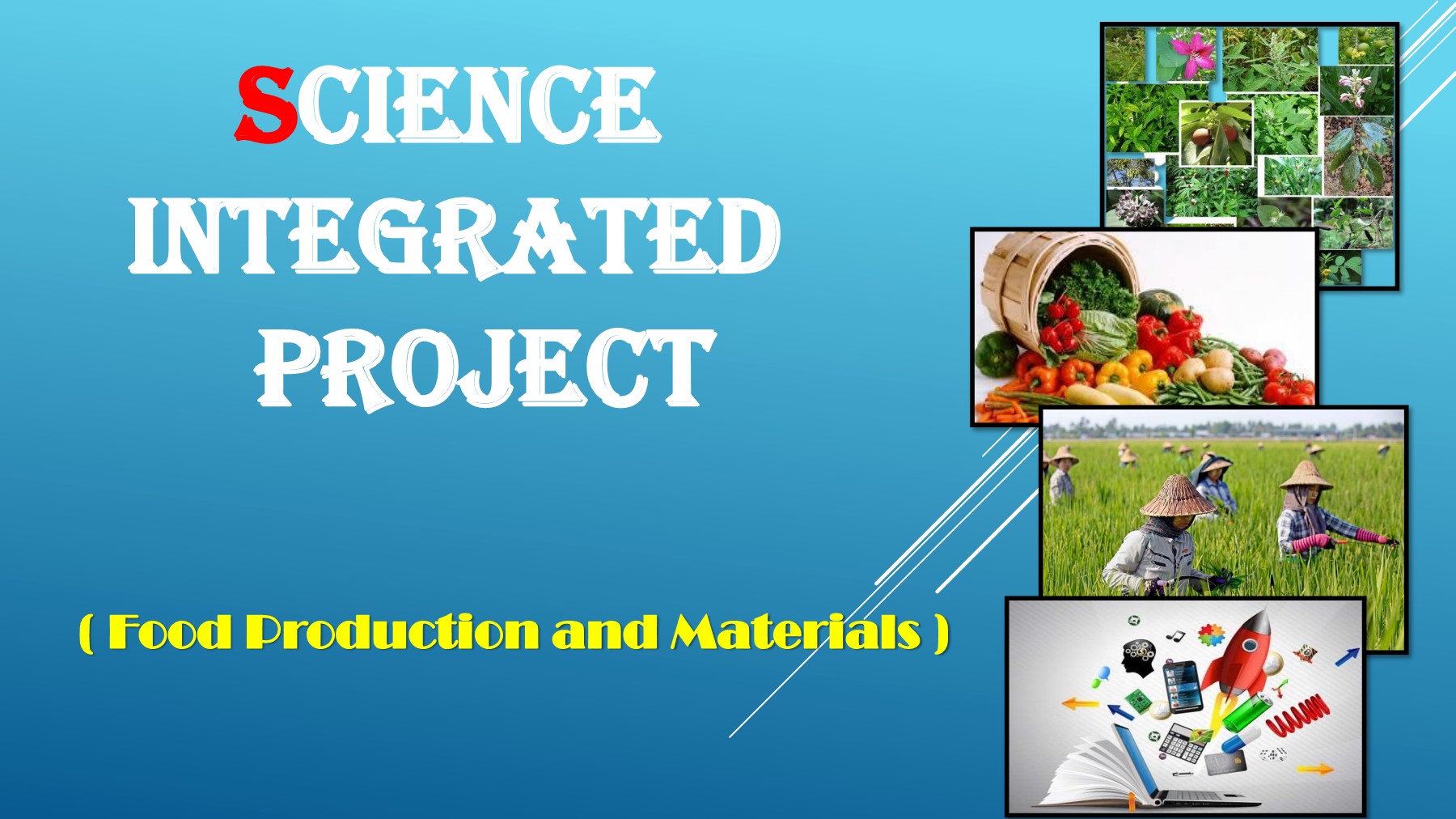 SCIENCE INTEGRATED PROJECT

( Food Production and Materials )